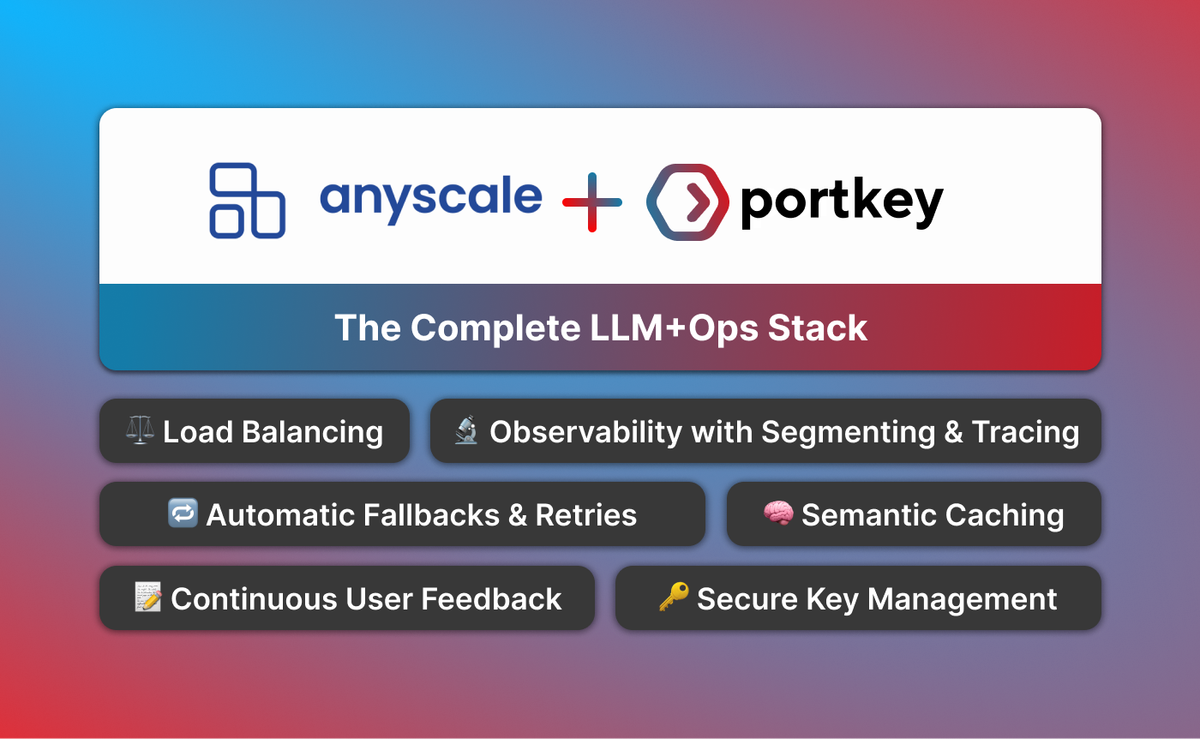 anyscale + portkey

The Complete LLM+Ops Stack

⚖️ Load Balancing

🔬 Observability with Segmenting & Tracing

🔁 Automatic Fallbacks & Retries

🧠 Semantic Caching

📝 Continuous User Feedback

🔑 Secure Key Management